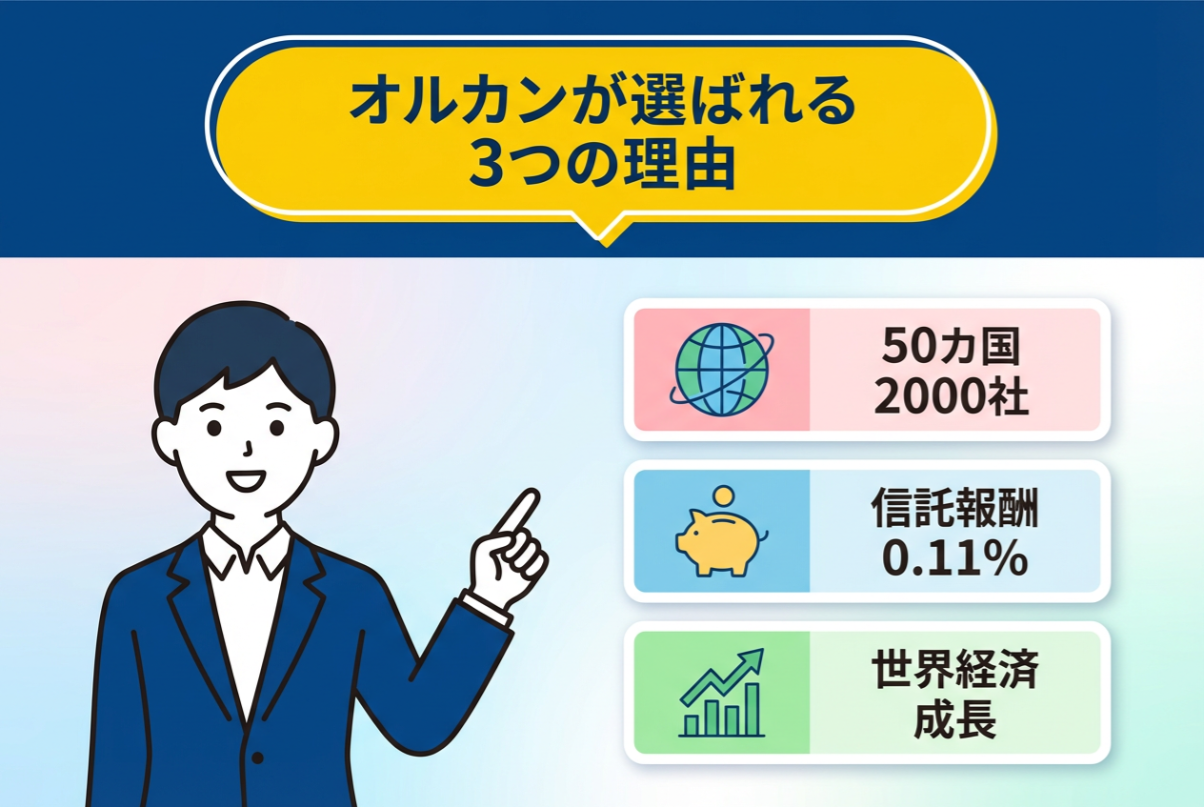 オルカンが選ばれる
3つの理由

50カ国
2000社

信託報酬
0.11%

世界経済
成長